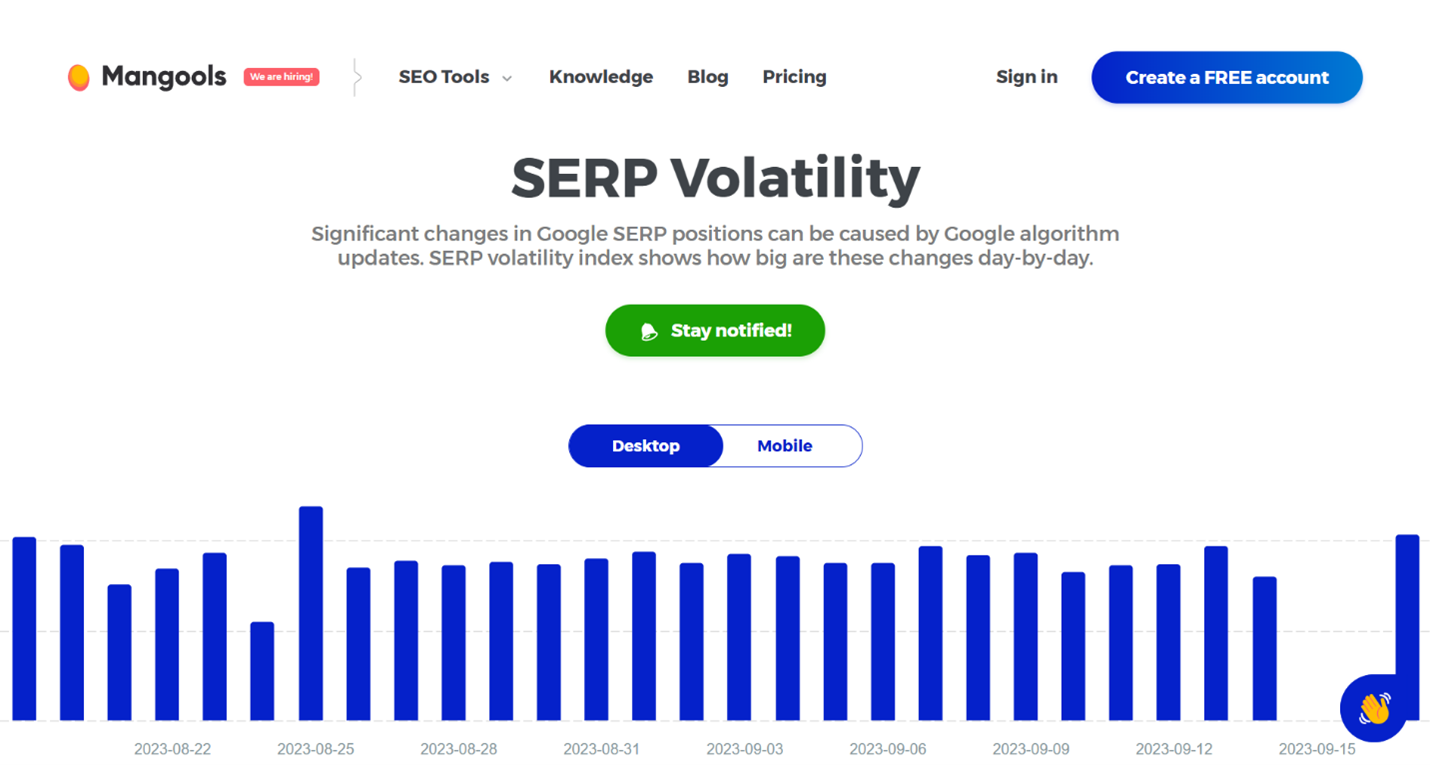 Mangools We are hiring! SEO Tools Knowledge Blog Pricing Sign in Create a FREE account

SERP Volatility

Significant changes in Google SERP positions can be caused by Google algorithm updates. SERP volatility index shows how big are these changes day-by-day.

Stay notified!

Desktop Mobile

2023-08-22 2023-08-25 2023-08-28 2023-08-31 2023-09-03 2023-09-06 2023-09-09 2023-09-12 2023-09-15